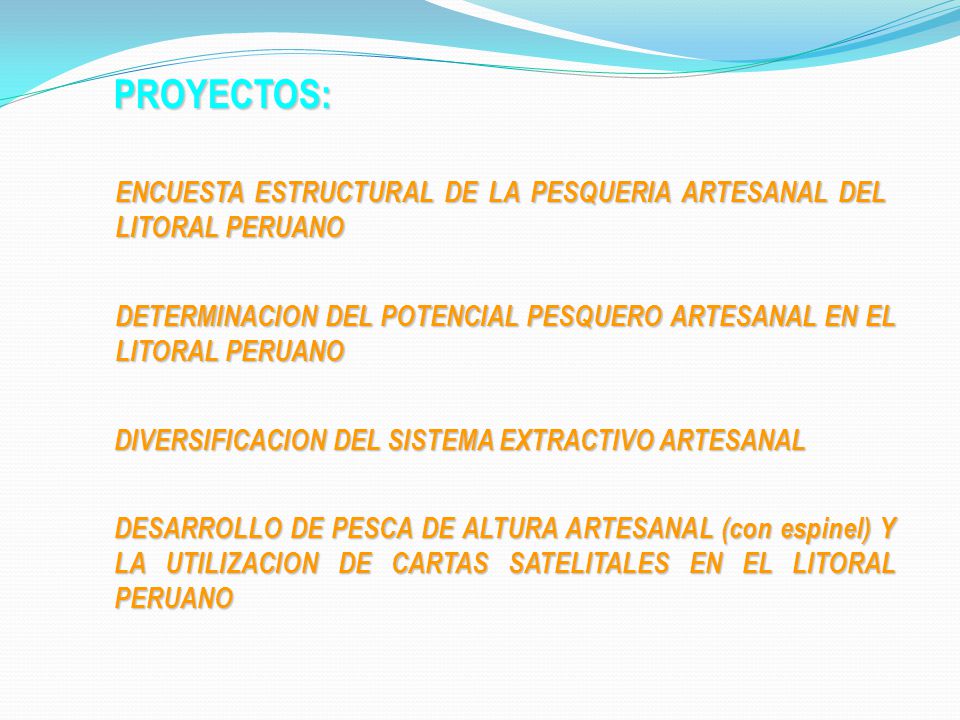 PROYECTOS:

ENCUESTA ESTRUCTURAL DE LA PESQUERIA ARTESANAL DEL LITORAL PERUANO

DETERMINACION DEL POTENCIAL PESQUERO ARTESANAL EN EL LITORAL PERUANO

DIVERSIFICACION DEL SISTEMA EXTRACTIVO ARTESANAL

DESARROLLO DE PESCA DE ALTURA ARTESANAL (con espinel) Y LA UTILIZACION DE CARTAS SATELITALES EN EL LITORAL PERUANO